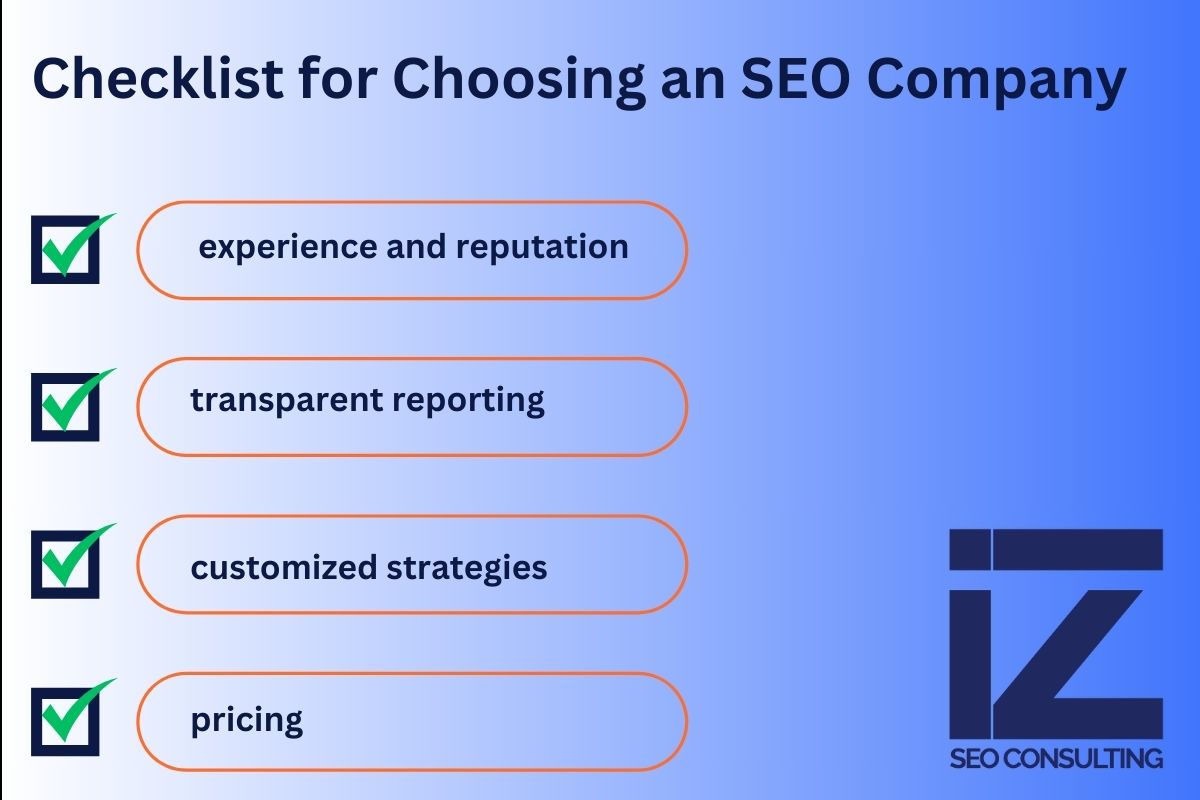 Checklist for Choosing an SEO Company

experience and reputation

transparent reporting

customized strategies

pricing

IZ
SEO CONSULTING